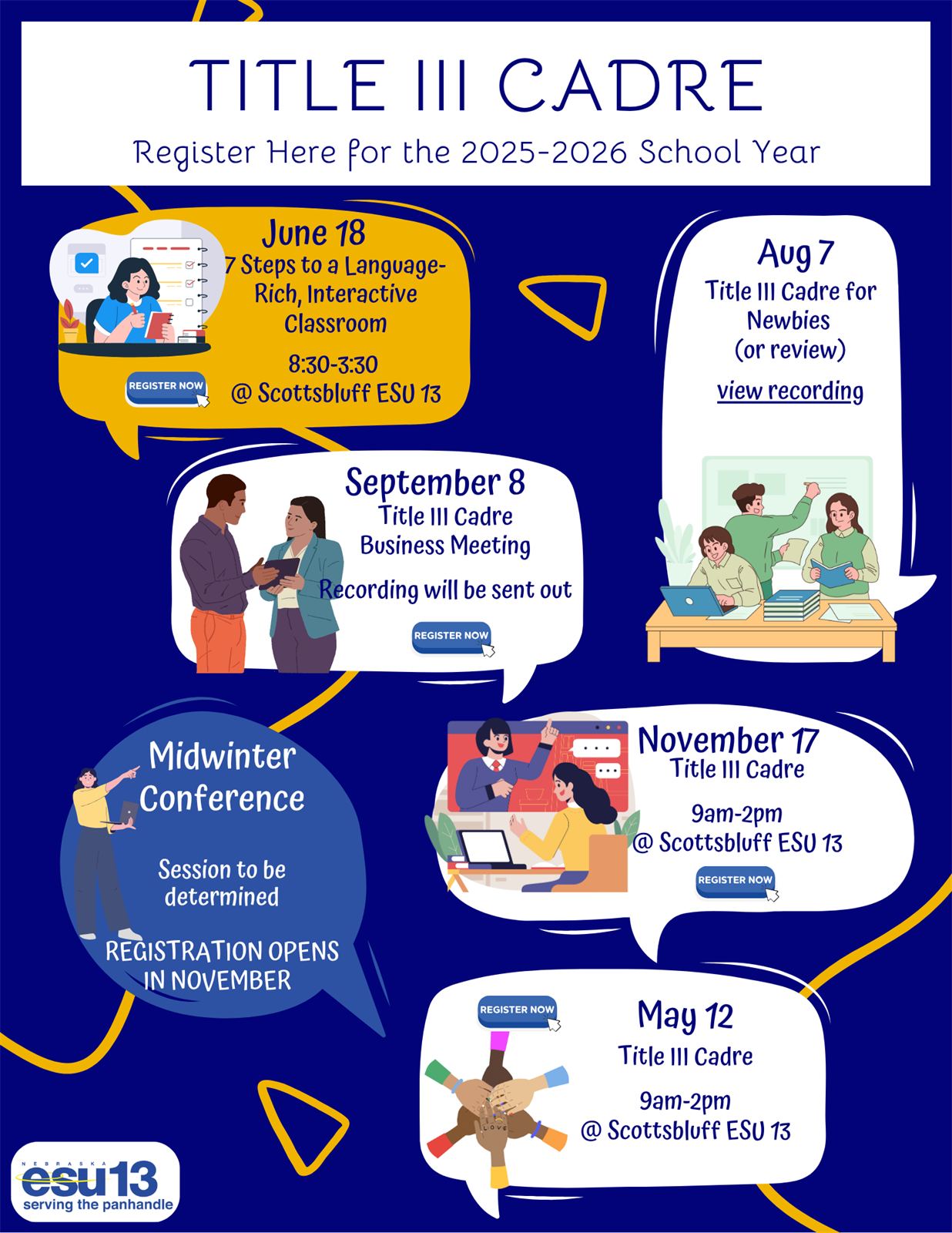 TITLE III CADRE

Register Here for the 2025-2026 School Year

June 18
7 Steps to a Language-Rich, Interactive Classroom

8:30-3:30
@ Scottsbluff ESU 13

REGISTER NOW

Aug 7
Title III Cadre for Newbies
(or review)

view recording

September 8
Title III Cadre
Business Meeting

Recording will be sent out

REGISTER NOW

Midwinter Conference

Session to be determined

REGISTRATION OPENS IN NOVEMBER

November 17
Title III Cadre

9am-2pm
@ Scottsbluff ESU 13

REGISTER NOW

REGISTER NOW

May 12
Title III Cadre

9am-2pm
@ Scottsbluff ESU 13

LOVE

NEBRASKA
esu13
serving the panhandle